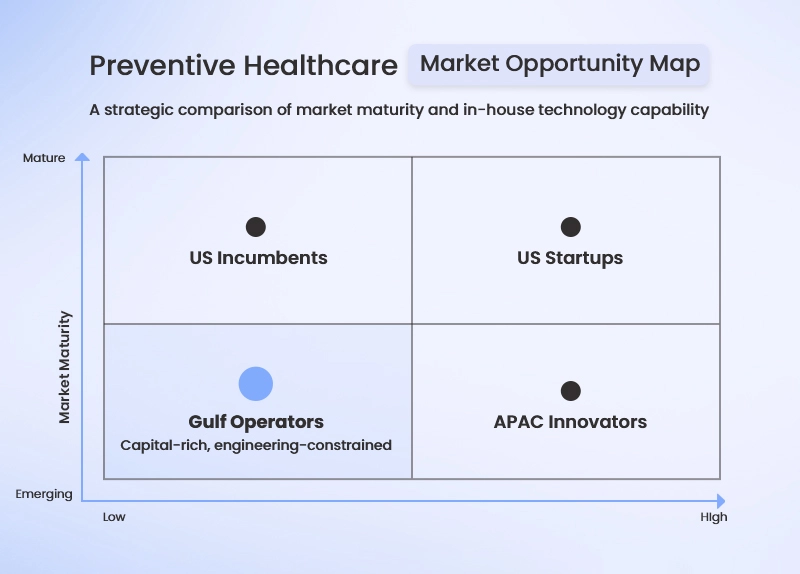 Preventive Healthcare Market Opportunity Map

A strategic comparison of market maturity and in-house technology capability

Mature

Market Maturity

Emerging

US Incumbents

US Startups

Gulf Operators
Capital-rich, engineering-constrained

APAC Innovators

Low

High